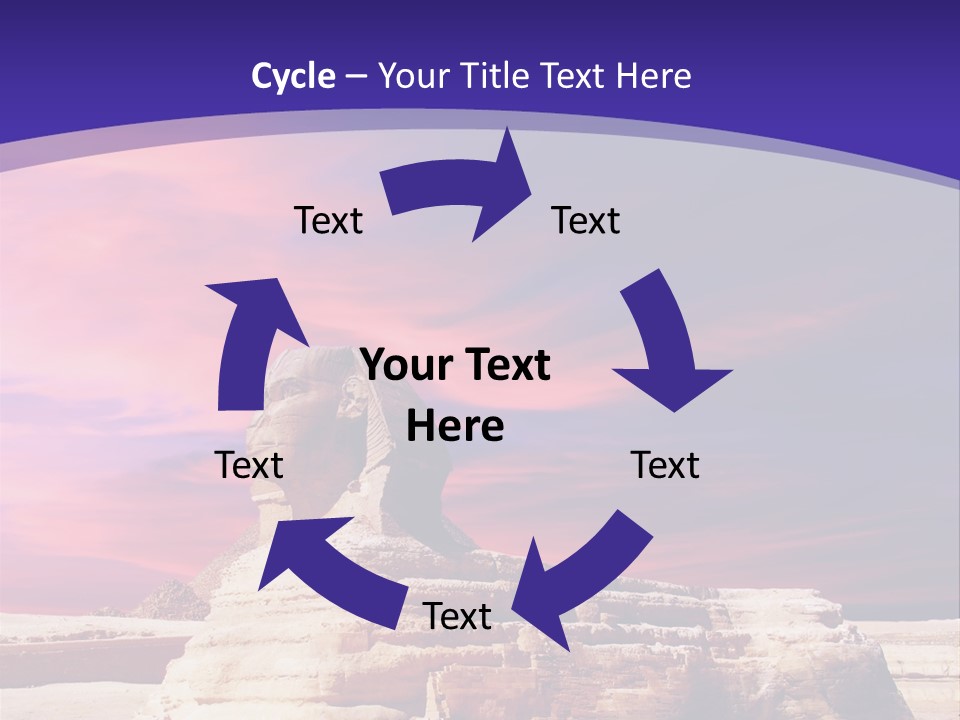 Cycle – Your Title Text Here

Text

Text

Your Text Here

Text

Text

Text